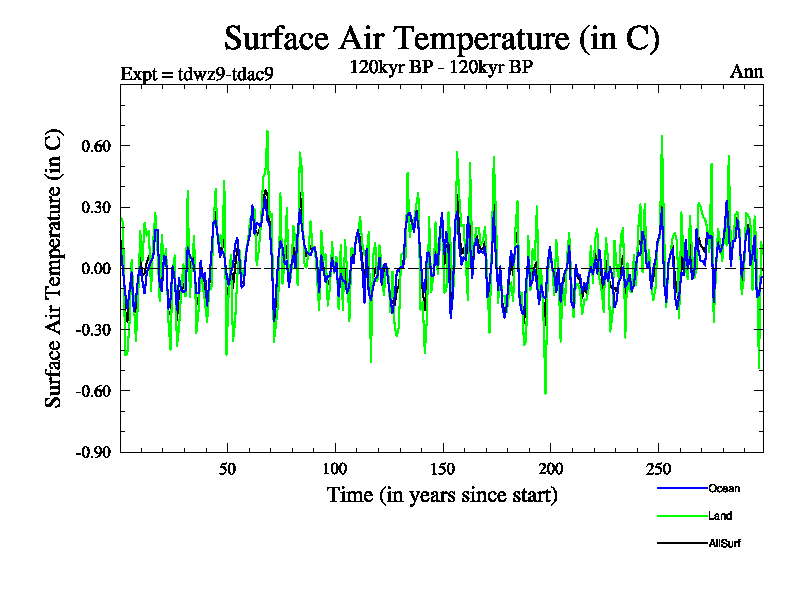 Surface Air Temperature (in C)
Expt = tdwz9-tdac9
120kyr BP - 120kyr BP
Ann

Surface Air Temperature (in C)
0.60
0.30
0.00
-0.30
-0.60
-0.90

50
100
150
200
250
Time (in years since start)

Ocean
Land
AllSurf